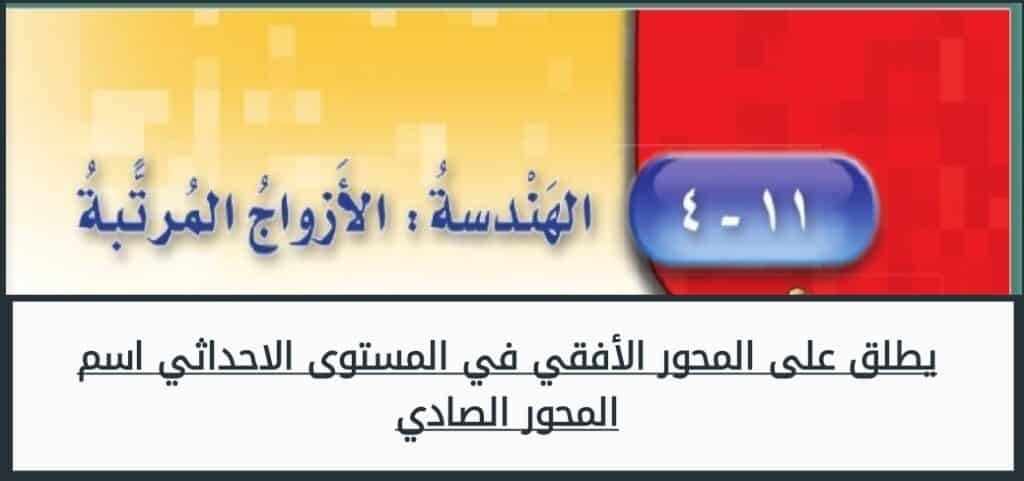 ١١ - ٤

الهَنْدسةُ : الأَزواجُ المُرتَّبةُ

يطلق على المحور الأفقي في المستوى الاحداثي اسم المحور الصادي